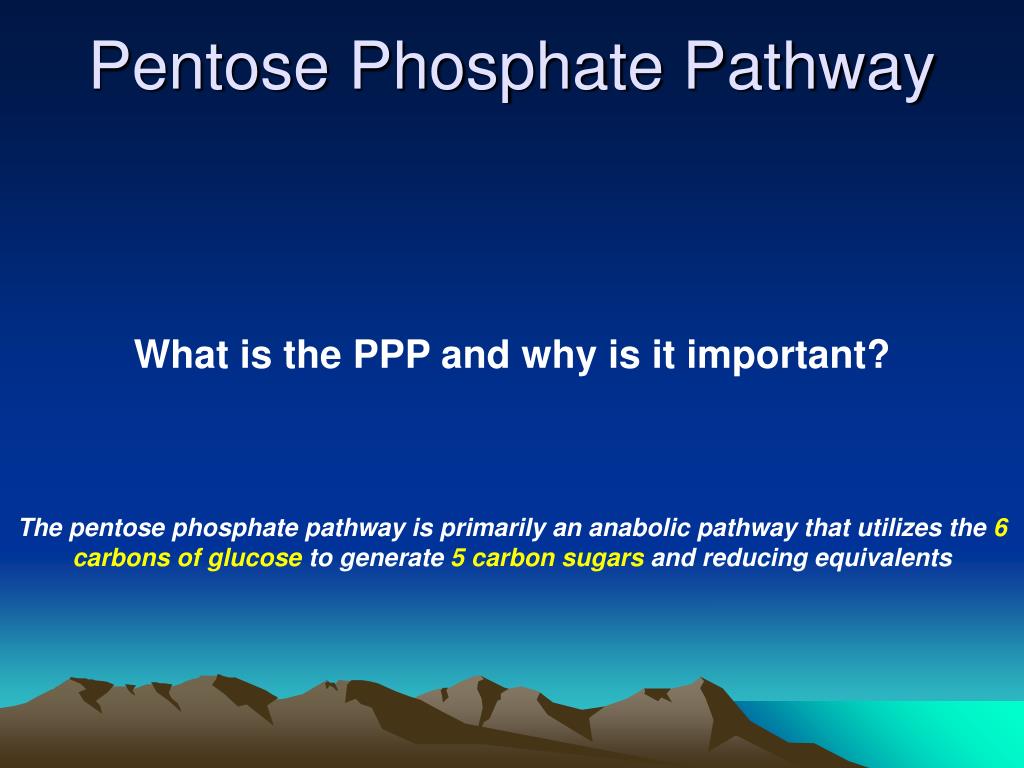 Pentose Phosphate Pathway

What is the PPP and why is it important?

The pentose phosphate pathway is primarily an anabolic pathway that utilizes the 6 carbons of glucose to generate 5 carbon sugars and reducing equivalents